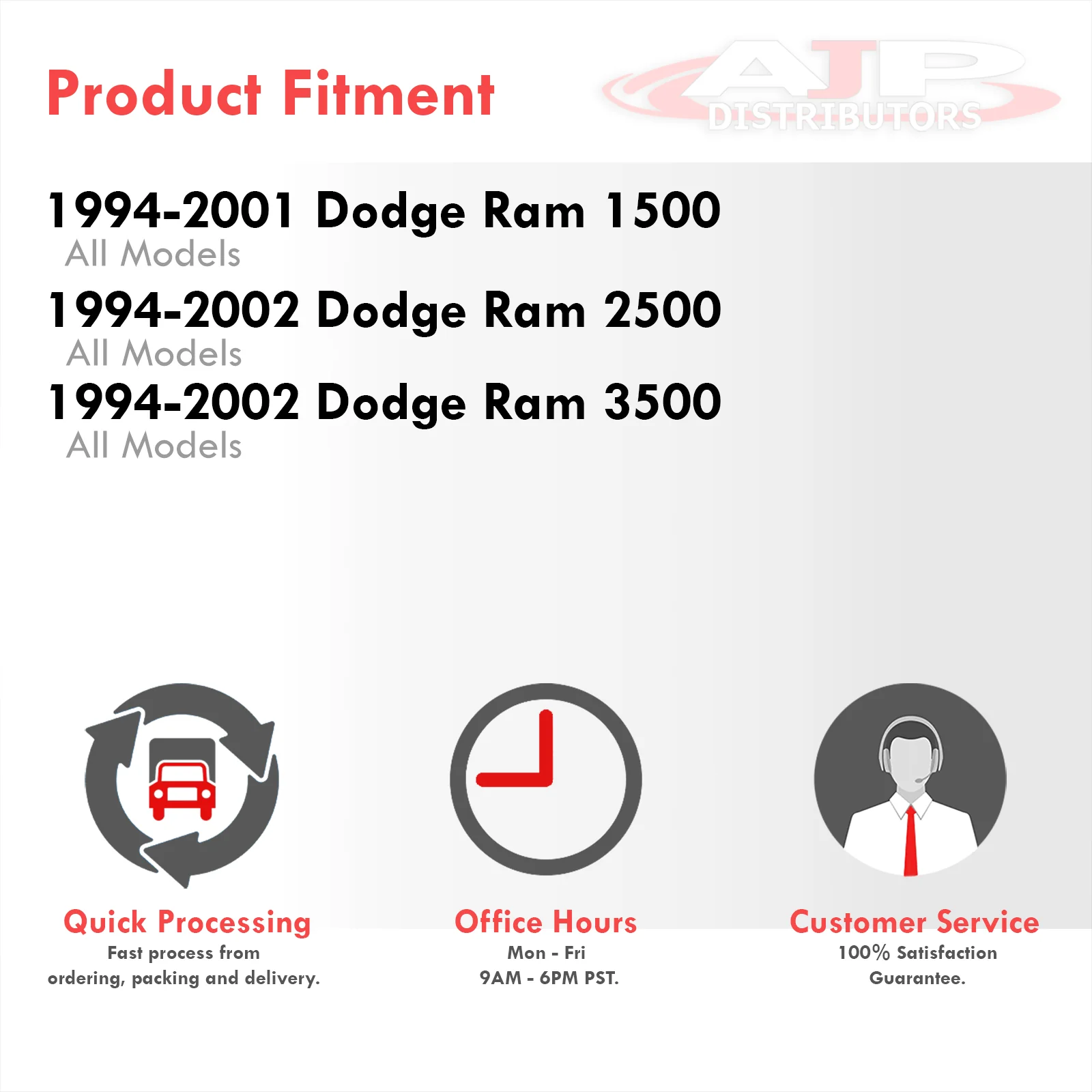 Product Fitment

AJP DISTRIBUTORS

1994-2001 Dodge Ram 1500
All Models

1994-2002 Dodge Ram 2500
All Models

1994-2002 Dodge Ram 3500
All Models

Quick Processing
Fast process from ordering, packing and delivery.

Office Hours
Mon - Fri
9AM - 6PM PST.

Customer Service
100% Satisfaction Guarantee.